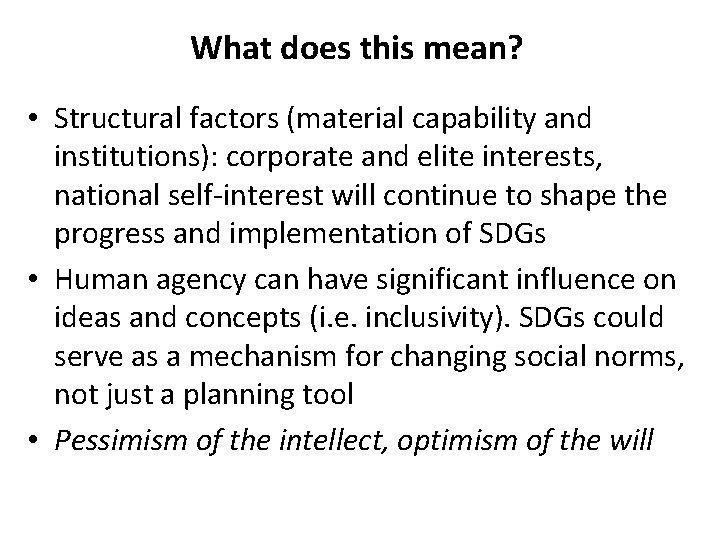 What does this mean?

• Structural factors (material capability and institutions): corporate and elite interests, national self-interest will continue to shape the progress and implementation of SDGs
• Human agency can have significant influence on ideas and concepts (i.e. inclusivity). SDGs could serve as a mechanism for changing social norms, not just a planning tool
• Pessimism of the intellect, optimism of the will